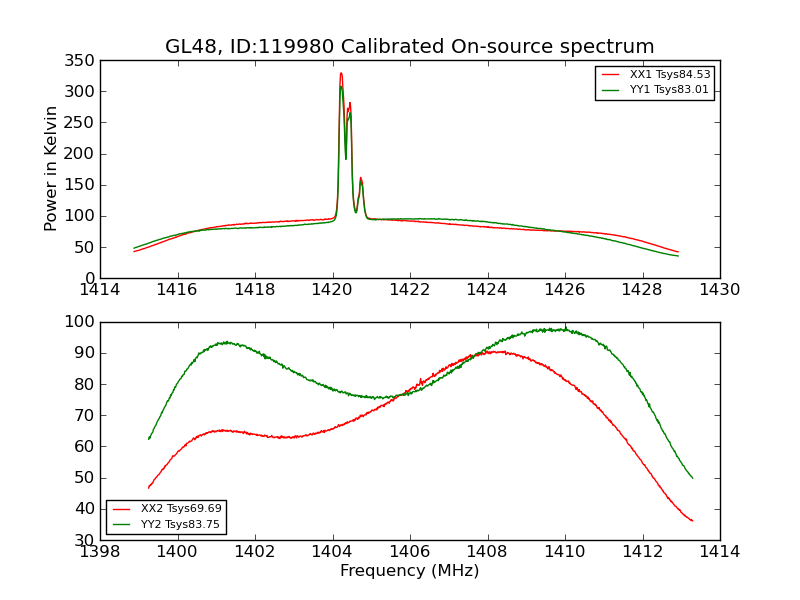 GL48, ID:119980 Calibrated On-source spectrum

Power in Kelvin

350
300
250
200
150
100
50
0

XX1 Tsys84.53
YY1 Tsys83.01

1414 1416 1418 1420 1422 1424 1426 1428 1430

100
90
80
70
60
50
40
30

XX2 Tsys69.69
YY2 Tsys83.75

1398 1400 1402 1404 1406 1408 1410 1412 1414

Frequency (MHz)